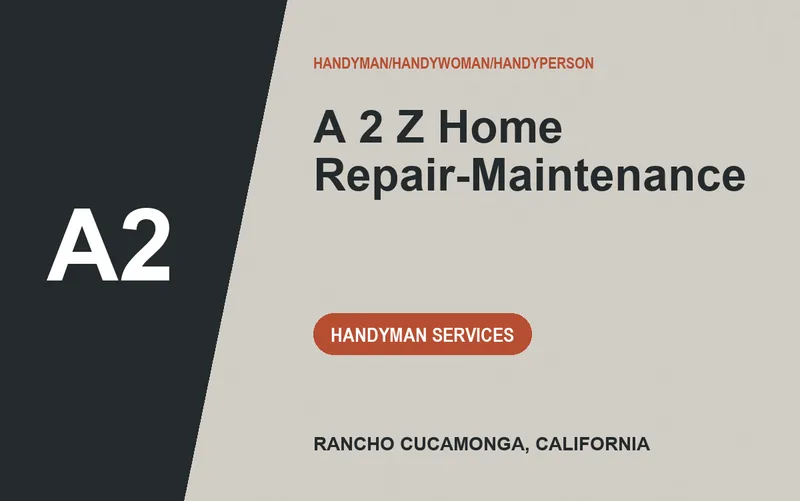 A2

HANDYMAN/HANDYWOMAN/HANDYPERSON

A 2 Z Home Repair-Maintenance

HANDYMAN SERVICES

RANCHO CUCAMONGA, CALIFORNIA